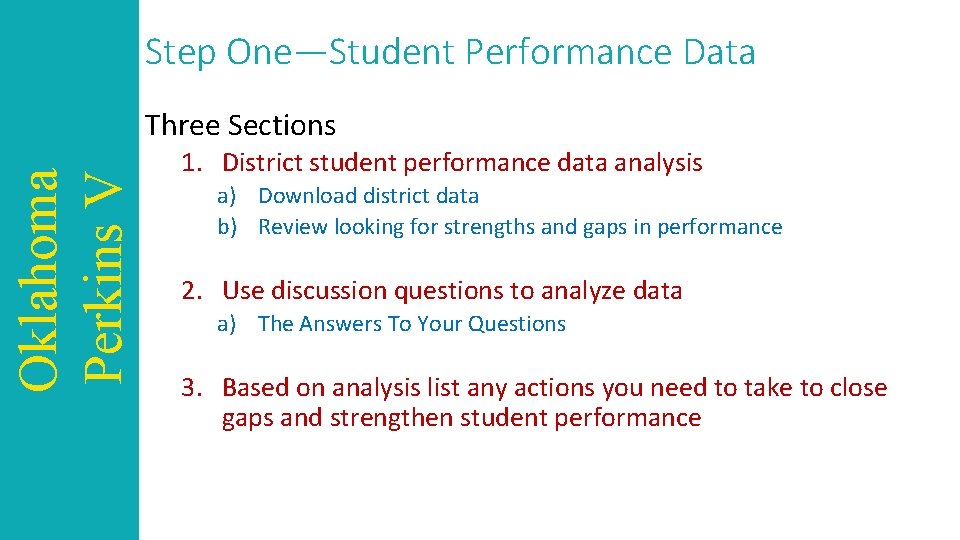 Oklahoma Perkins V

Step One—Student Performance Data

Three Sections

1. District student performance data analysis

a) Download district data
b) Review looking for strengths and gaps in performance

2. Use discussion questions to analyze data

a) The Answers To Your Questions

3. Based on analysis list any actions you need to take to close gaps and strengthen student performance